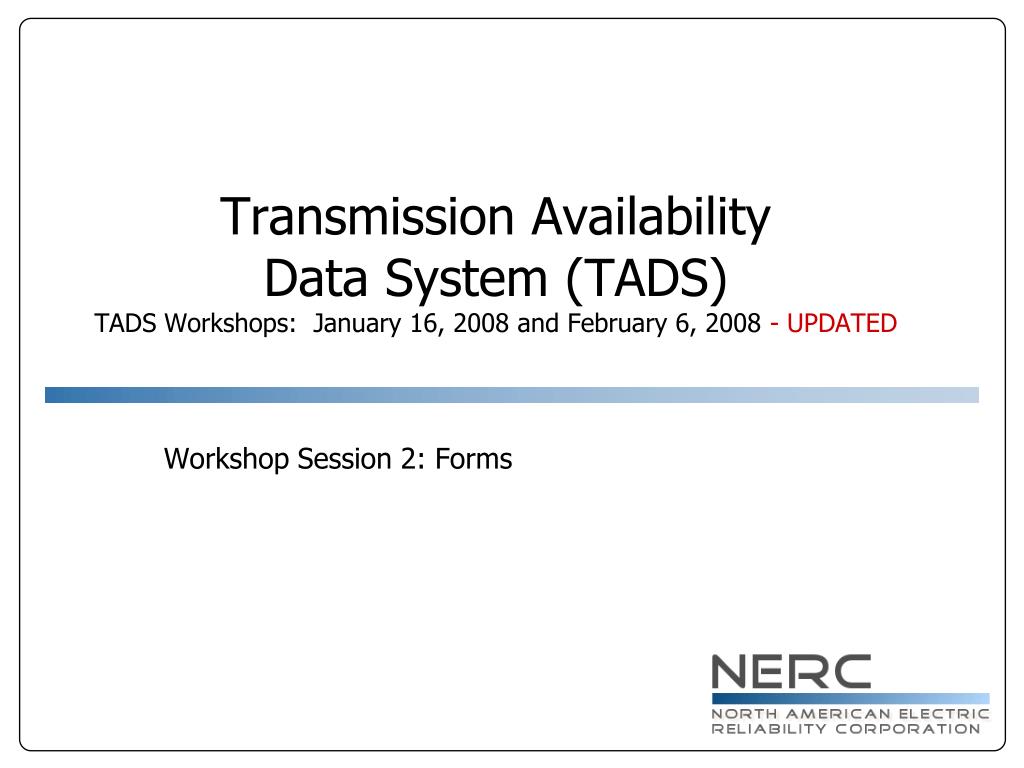 Transmission Availability Data System (TADS)

TADS Workshops: January 16, 2008 and February 6, 2008 - UPDATED

Workshop Session 2: Forms

NERC
NORTH AMERICAN ELECTRIC RELIABILITY CORPORATION